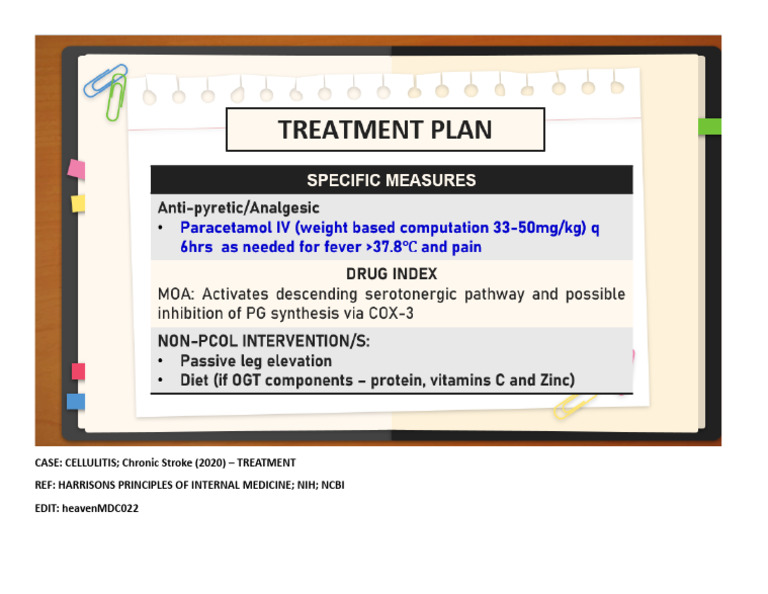 TREATMENT PLAN

SPECIFIC MEASURES

Anti-pyretic/Analgesic
• Paracetamol IV (weight based computation 33-50mg/kg) q 6hrs as needed for fever >37.8℃ and pain

DRUG INDEX
MOA: Activates descending serotonergic pathway and possible inhibition of PG synthesis via COX-3

NON-PCOL INTERVENTION/S:
• Passive leg elevation
• Diet (if OGT components – protein, vitamins C and Zinc)

CASE: CELLULITIS; Chronic Stroke (2020) – TREATMENT

REF: HARRISONS PRINCIPLES OF INTERNAL MEDICINE; NIH; NCBI

EDIT: heavenMDC022